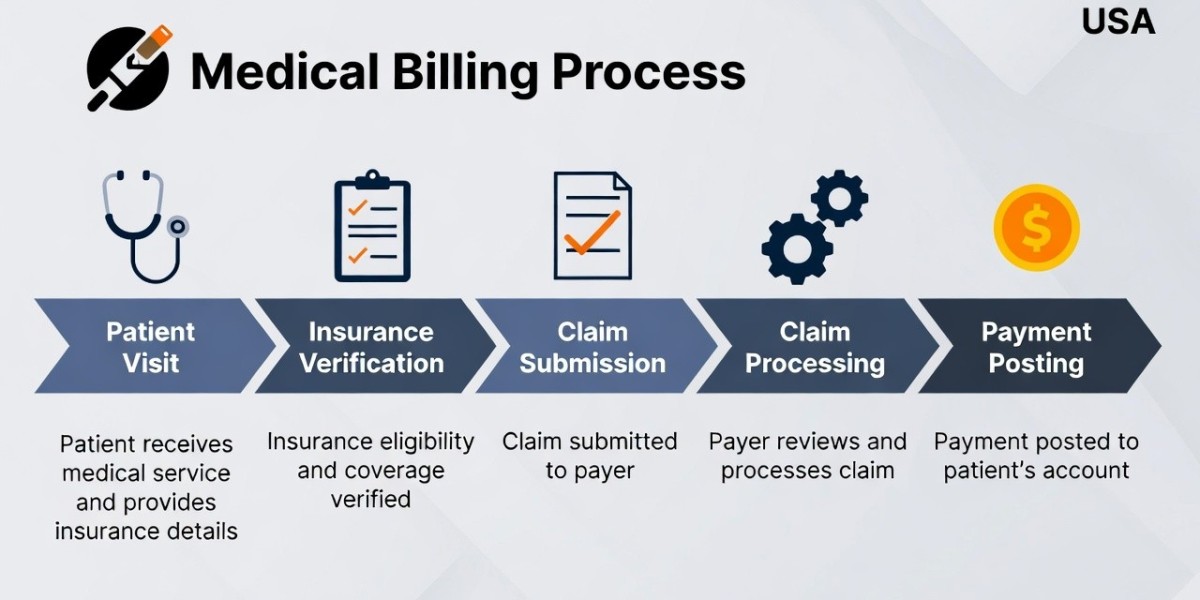 USA

Medical Billing Process

Patient Visit

Insurance Verification

Claim Submission

Claim Processing

Payment Posting

Patient receives medical service and provides insurance details

Insurance eligibility and coverage verified

Claim submitted to payer

Payer reviews and processes claim

Payment posted to patient's account